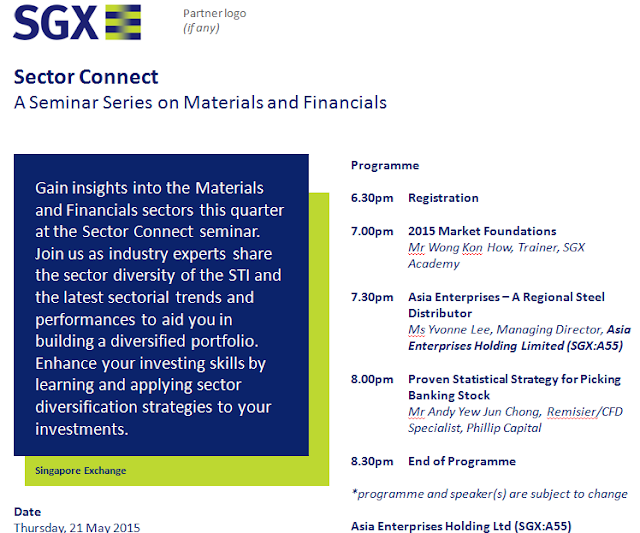 SGX

Partner logo
(if any)

Sector Connect
A Seminar Series on Materials and Financials

Gain insights into the Materials and Financials sectors this quarter at the Sector Connect seminar. Join us as industry experts share the sector diversity of the STI and the latest sectorial trends and performances to aid you in building a diversified portfolio. Enhance your investing skills by learning and applying sector diversification strategies to your investments.

Singapore Exchange

Date
Thursday, 21 May 2015

Programme

6.30pm Registration

7.00pm 2015 Market Foundations
Mr Wong Kon How, Trainer, SGX Academy

7.30pm Asia Enterprises – A Regional Steel Distributor
Ms Yvonne Lee, Managing Director, Asia Enterprises Holding Limited (SGX:A55)

8.00pm Proven Statistical Strategy for Picking Banking Stock
Mr Andy Yew Jun Chong, Remisier/CFD Specialist, Phillip Capital

8.30pm End of Programme

*programme and speaker(s) are subject to change

Asia Enterprises Holding Ltd (SGX:A55)